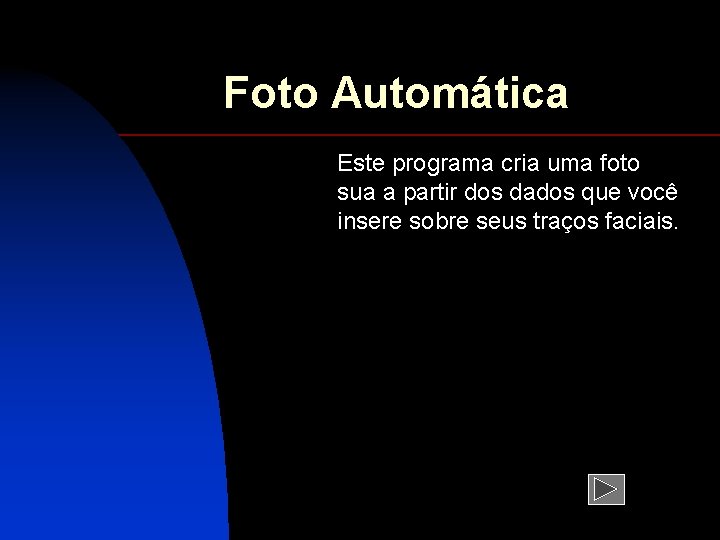 Foto Automática

Este programa cria uma foto sua a partir dos dados que você insere sobre seus traços faciais.